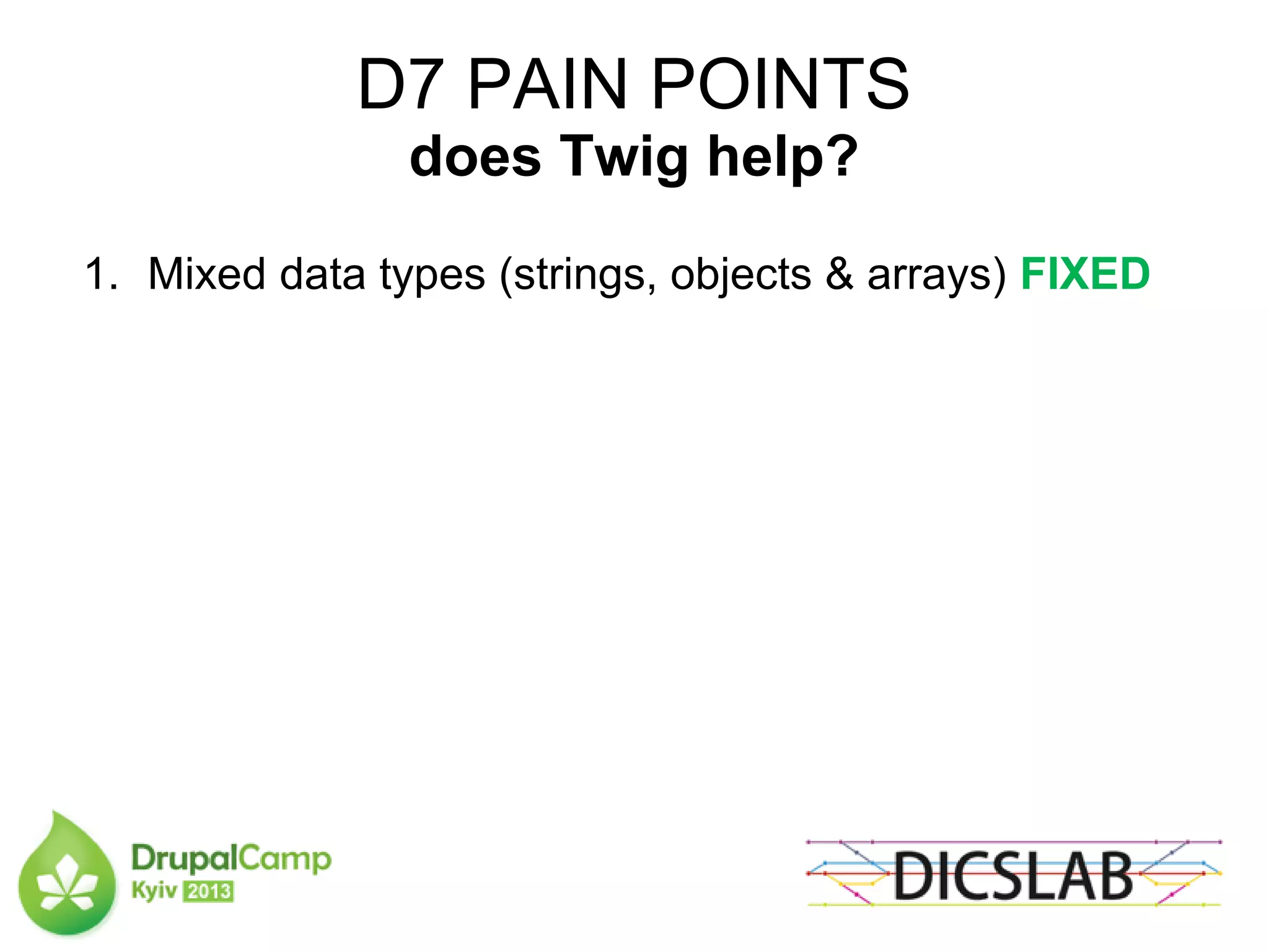 D7 PAIN POINTS
does Twig help?

1. Mixed data types (strings, objects & arrays) FIXED

DrupalCamp Kyiv 2013

DICSLAB